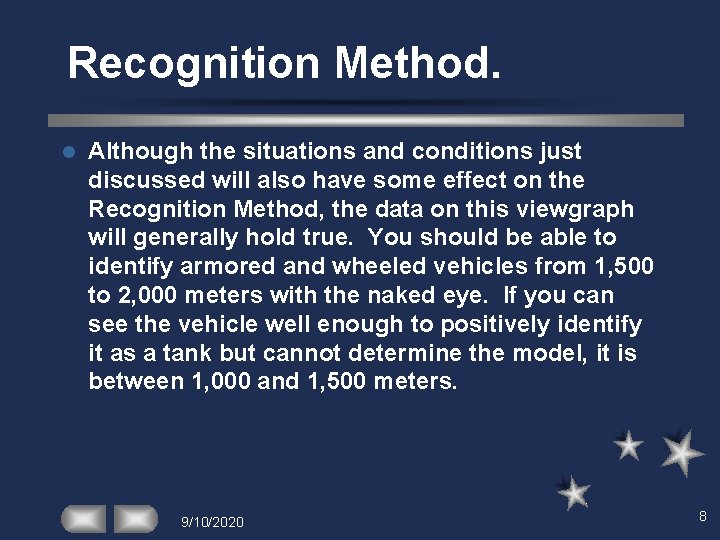 Recognition Method.

Although the situations and conditions just discussed will also have some effect on the Recognition Method, the data on this viewgraph will generally hold true. You should be able to identify armored and wheeled vehicles from 1,500 to 2,000 meters with the naked eye. If you can see the vehicle well enough to positively identify it as a tank but cannot determine the model, it is between 1,000 and 1,500 meters.

9/10/2020

8